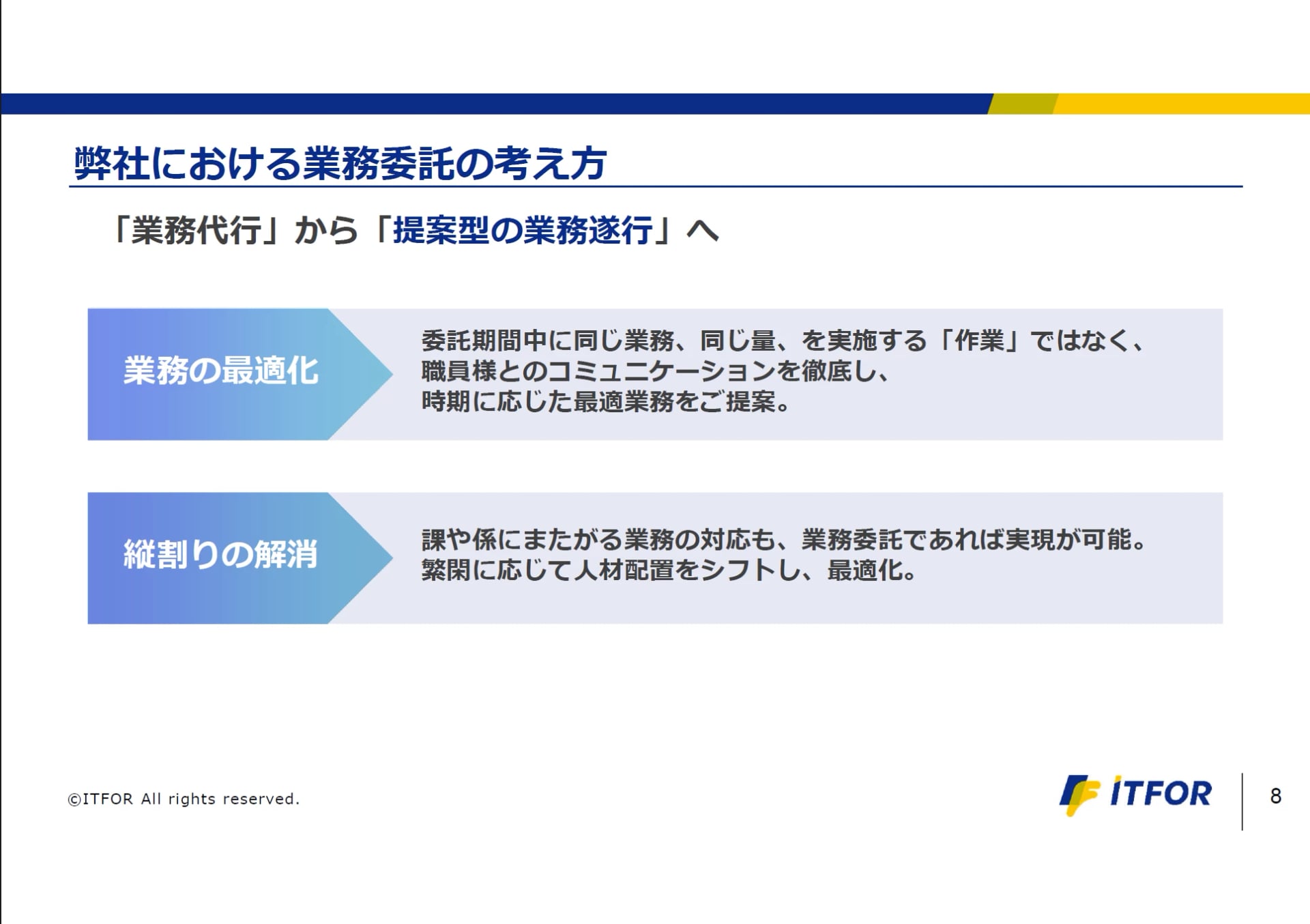 弊社における業務委託の考え方

「業務代行」から「提案型の業務遂行」へ

業務の最適化

委託期間中に同じ業務、同じ量、を実施する「作業」ではなく、職員様とのコミュニケーションを徹底し、時期に応じた最適業務をご提案。

縦割りの解消

課や係にまたがる業務の対応も、業務委託であれば実現が可能。繁閑に応じて人材配置をシフトし、最適化。

©ITFOR All rights reserved.

ITFOR

8